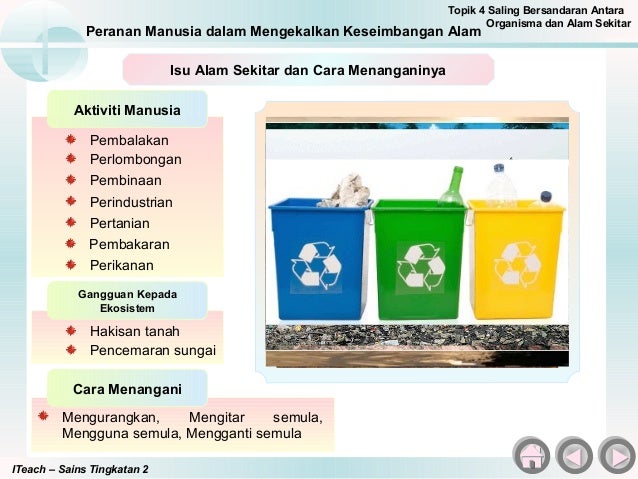 Topik 4 Saling Bersandaran Antara Organisma dan Alam Sekitar

Peranan Manusia dalam Mengekalkan Keseimbangan Alam

Isu Alam Sekitar dan Cara Menanganinya

Aktiviti Manusia

Pembalakan
Perlombongan
Pembinaan
Perindustrian
Pertanian
Pembakaran
Perikanan

Gangguan Kepada Ekosistem

Hakisan tanah
Pencemaran sungai

Cara Menangani

Mengurangkan, Mengitar semula, Mengguna semula, Mengganti semula

ITeach – Sains Tingkatan 2